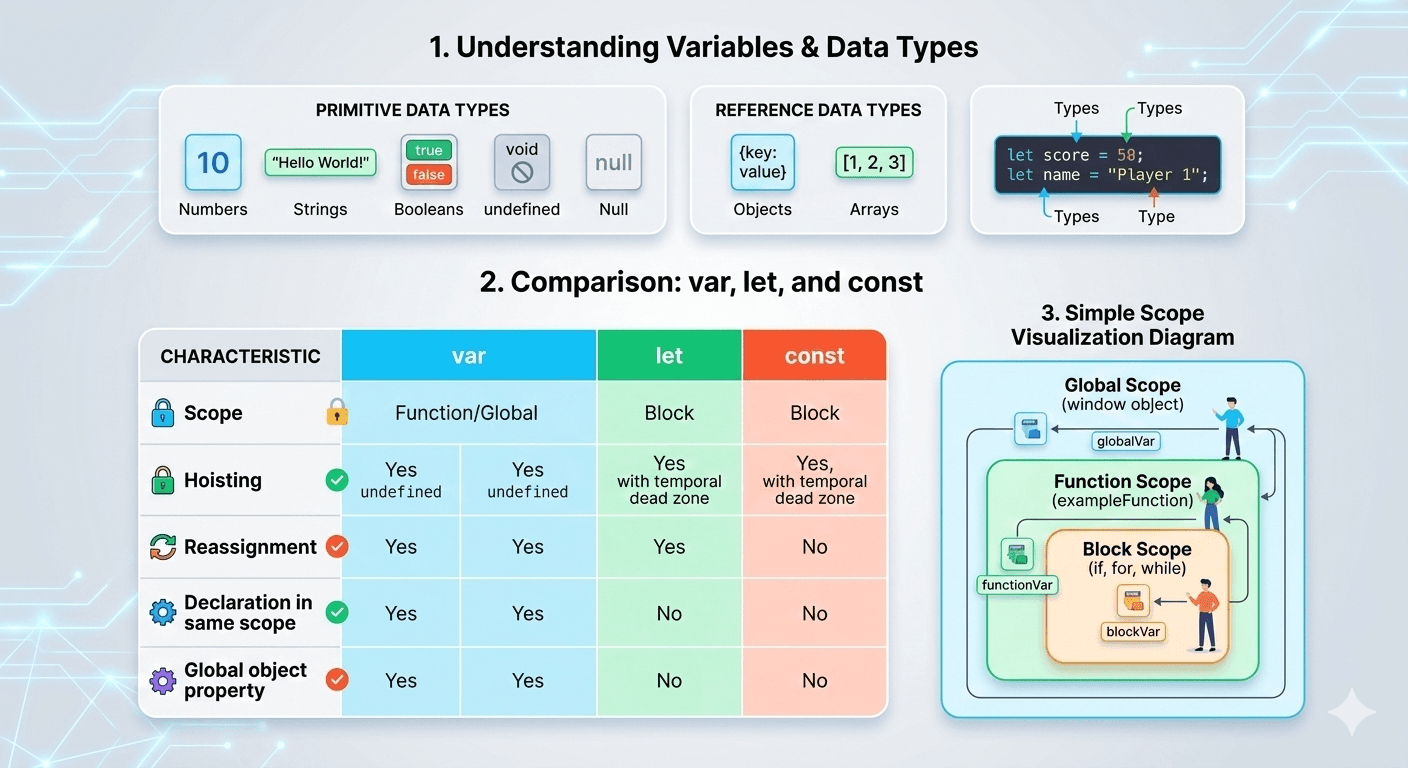 1. Understanding Variables & Data Types

PRIMITIVE DATA TYPES

10
Numbers

"Hello World!"
Strings

true
false
Booleans

void
undefined

null
Null

REFERENCE DATA TYPES

{key: value}
Objects

[1, 2, 3]
Arrays

Types
Types
let score = 58;
let name = "Player 1";
Types
Type

2. Comparison: var, let, and const

| CHARACTERISTIC | var | | let | const |
|---|---|---|---|---|
| Scope | Function/Global | | Block | Block |
| Hoisting | Yes undefined | Yes undefined | Yes with temporal dead zone | Yes, with temporal dead zone |
| Reassignment | Yes | Yes | Yes | No |
| Declaration in same scope | Yes | Yes | No | No |
| Global object property | Yes | Yes | No | No |

3. Simple Scope Visualization Diagram

Global Scope
(window object)
globalVar

Function Scope
(exampleFunction)
functionVar

Block Scope
(if, for, while)
blockVar